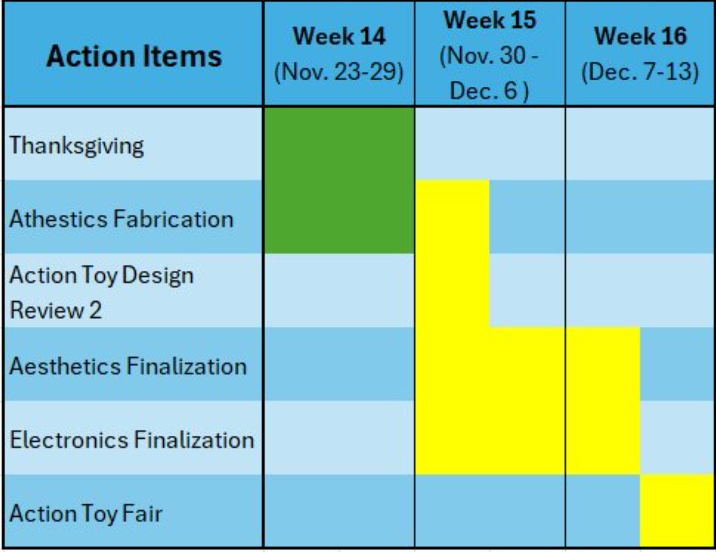 | Action Items | Week 14 (Nov. 23-29) | Week 15 (Nov. 30 - Dec. 6 ) | Week 16 (Dec. 7-13) |
|---|---|---|---|
| Thanksgiving | | | |
| Athestics Fabrication | | | |
| Action Toy Design Review 2 | | | |
| Aesthetics Finalization | | | |
| Electronics Finalization | | | |
| Action Toy Fair | | | |